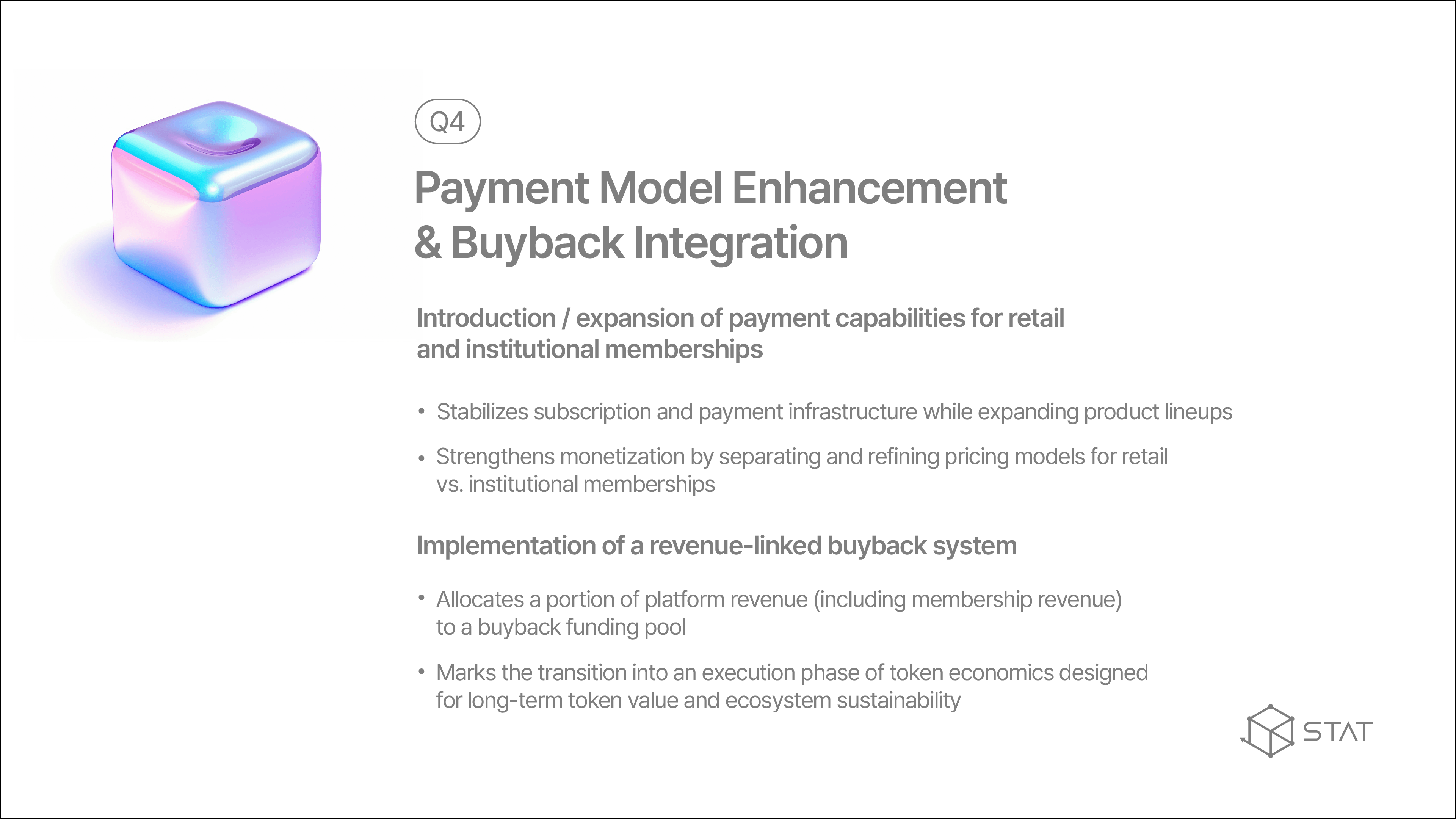 Q4

Payment Model Enhancement & Buyback Integration

Introduction / expansion of payment capabilities for retail and institutional memberships

• Stabilizes subscription and payment infrastructure while expanding product lineups

• Strengthens monetization by separating and refining pricing models for retail vs. institutional memberships

Implementation of a revenue-linked buyback system

• Allocates a portion of platform revenue (including membership revenue) to a buyback funding pool

• Marks the transition into an execution phase of token economics designed for long-term token value and ecosystem sustainability

STAT